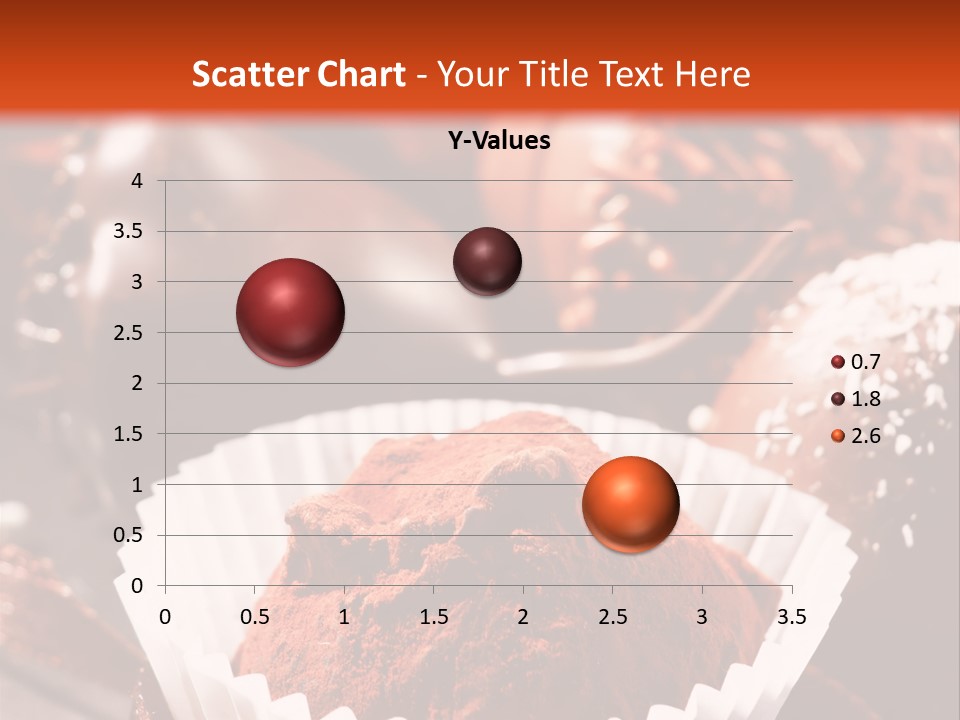 Scatter Chart - Your Title Text Here

Y-Values

4
3.5
3
2.5
2
1.5
1
0.5
0

0 0.5 1 1.5 2 2.5 3 3.5

0.7
1.8
2.6